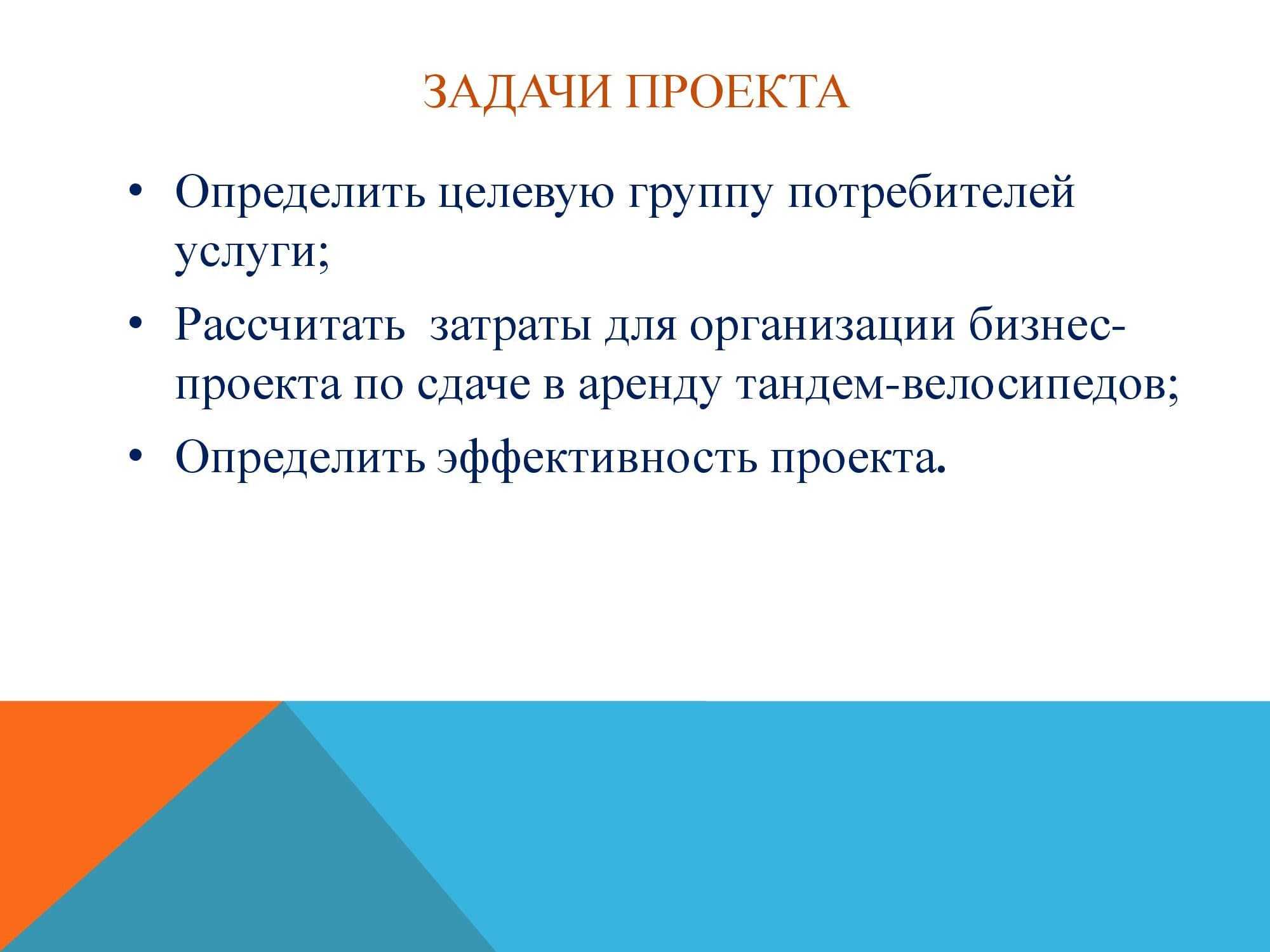 ЗАДАЧИ ПРОЕКТА

• Определить целевую группу потребителей услуги;
• Рассчитать затраты для организации бизнес-проекта по сдаче в аренду тандем-велосипедов;
• Определить эффективность проекта.